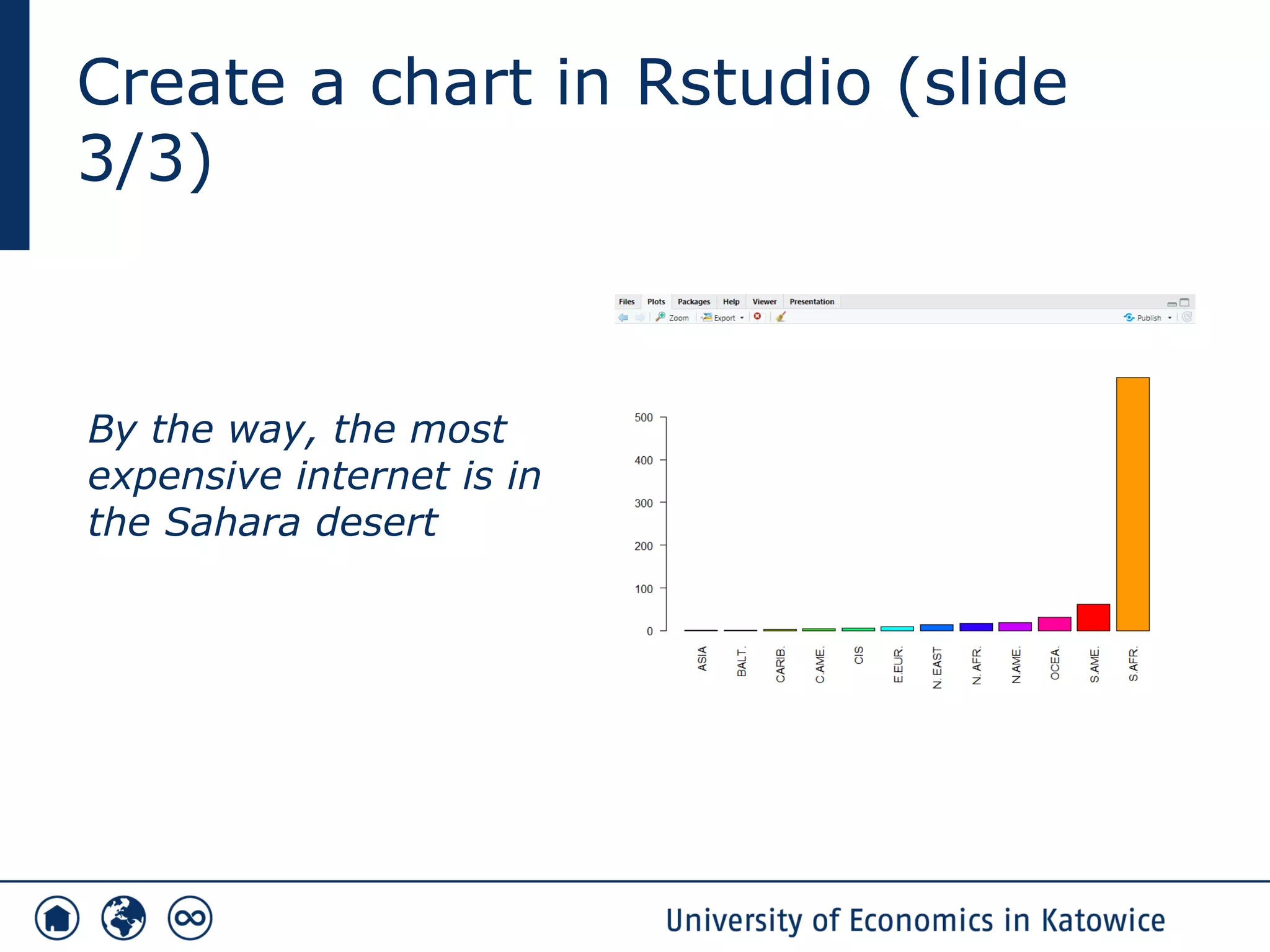 Create a chart in Rstudio (slide 3/3)

By the way, the most expensive internet is in the Sahara desert

Files Plots Packages Help Viewer Presentation

Zoom Export Publish

500
400
300
200
100
0

ASIA BALT. CARIB. C.AME. CIS E.EUR. N. EAST N. AFR. N.AME. OCEA. S.AME. S.AFR.

University of Economics in Katowice